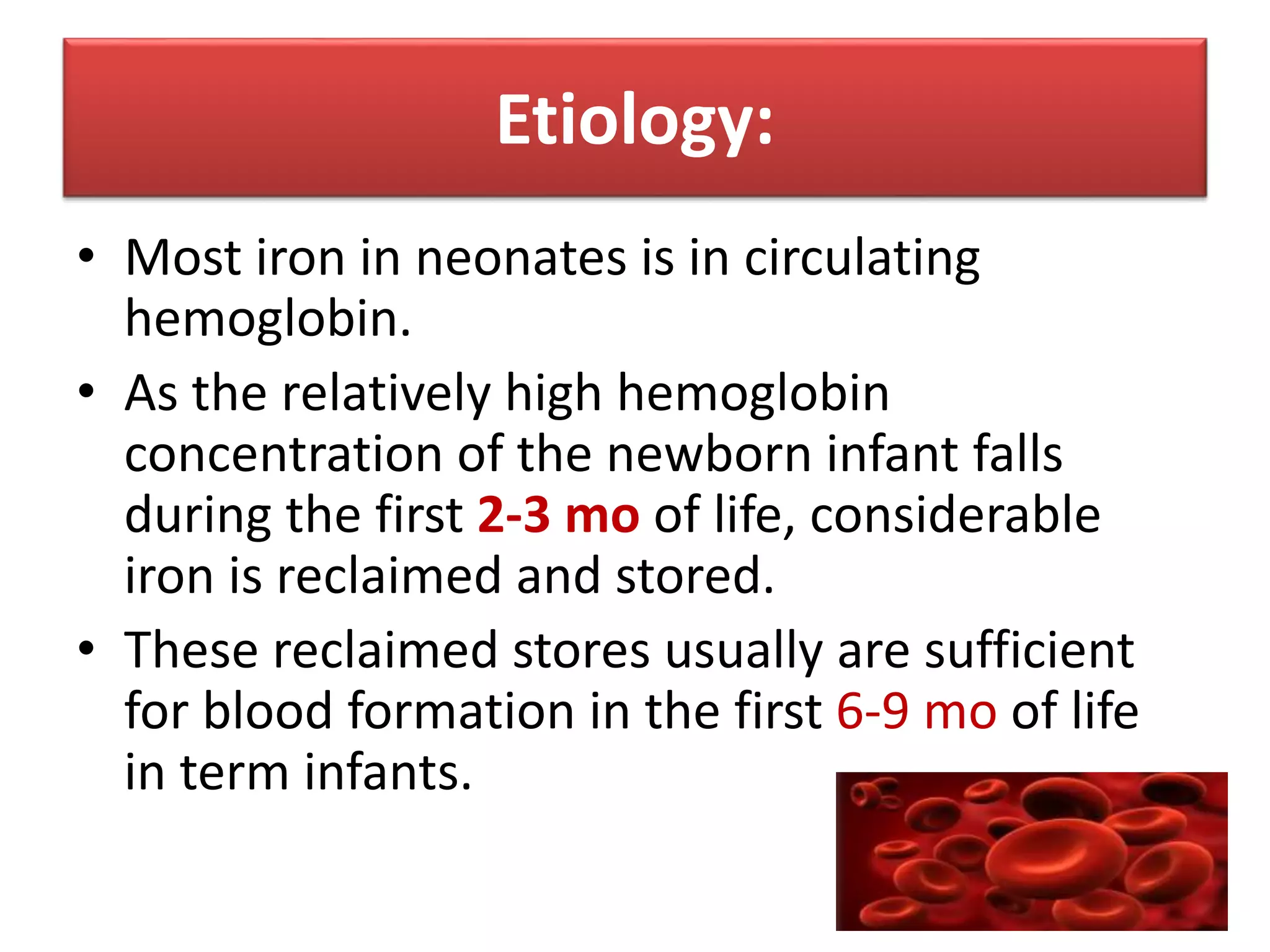 Etiology:

• Most iron in neonates is in circulating hemoglobin.

• As the relatively high hemoglobin concentration of the newborn infant falls during the first 2-3 mo of life, considerable iron is reclaimed and stored.

• These reclaimed stores usually are sufficient for blood formation in the first 6-9 mo of life in term infants.